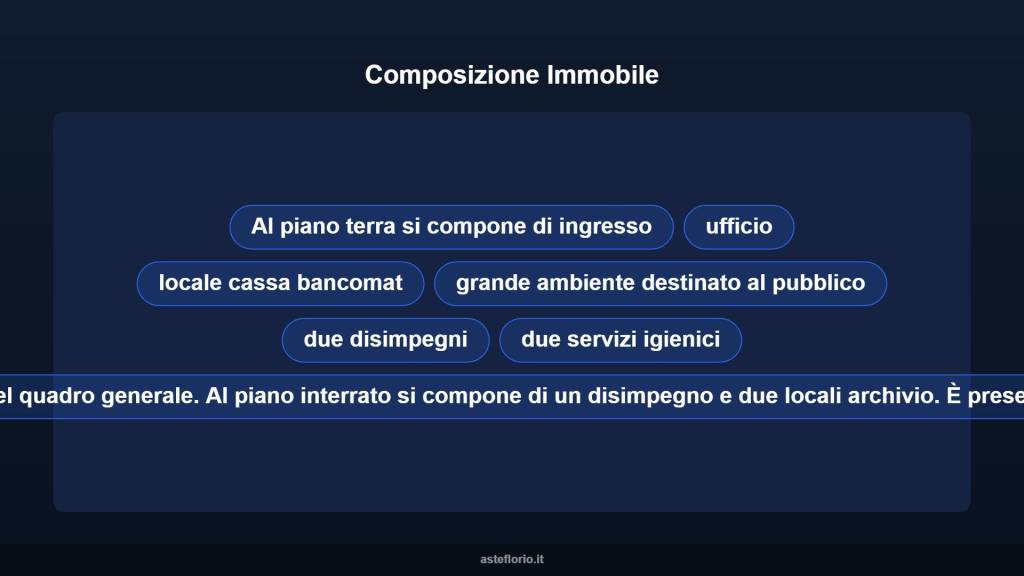 Composizione Immobile

Al piano terra si compone di ingresso

ufficio

locale cassa bancomat

grande ambiente destinato al pubblico

due disimpegni

due servizi igienici

el quadro generale. Al piano interrato si compone di un disimpegno e due locali archivio. È prese

asteflorio.it